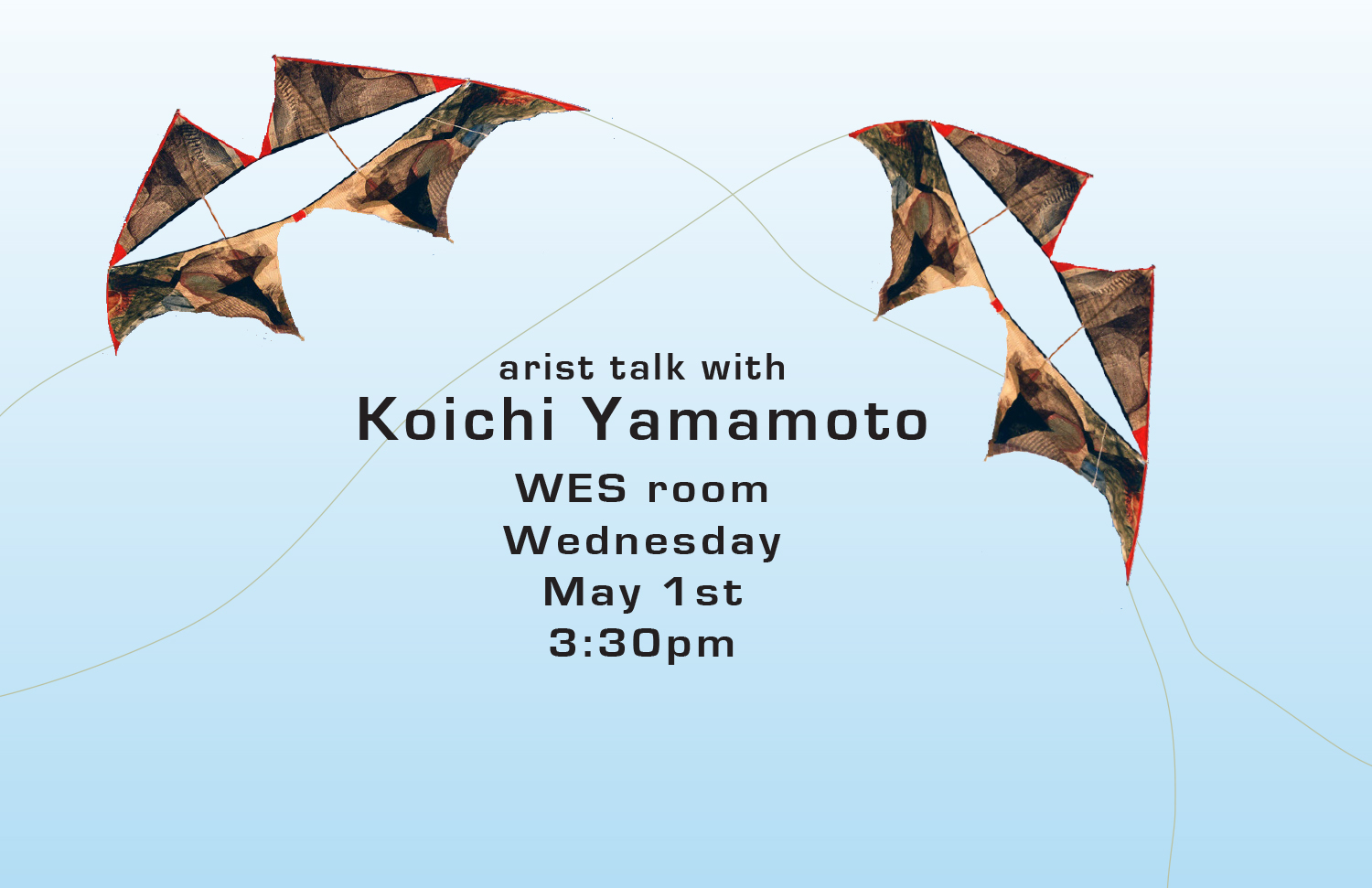 arist talk with
Koichi Yamamoto
WES room
Wednesday
May 1st
3:30pm